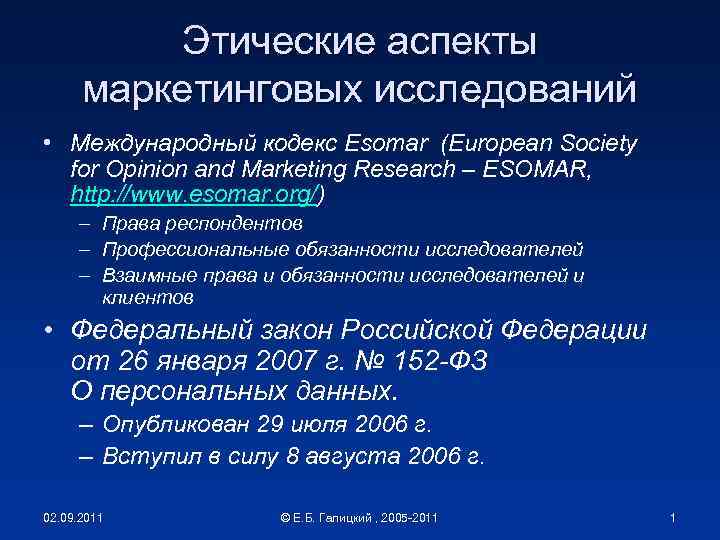 Этические аспекты маркетинговых исследований

• Международный кодекс Esomar (European Society for Opinion and Marketing Research – ESOMAR, http://www.esomar.org/)
– Права респондентов
– Профессиональные обязанности исследователей
– Взаимные права и обязанности исследователей и клиентов

• Федеральный закон Российской Федерации от 26 января 2007 г. № 152-ФЗ О персональных данных.
– Опубликован 29 июля 2006 г.
– Вступил в силу 8 августа 2006 г.

02.09.2011

© Е.Б. Галицкий , 2005-2011

1